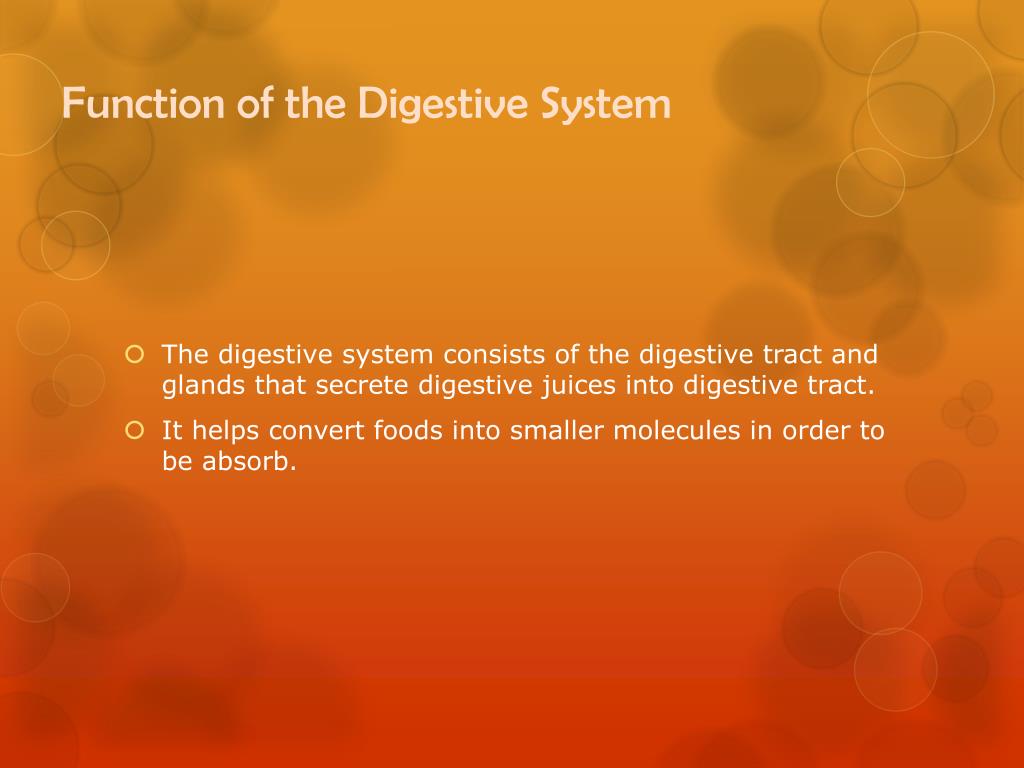 Function of the Digestive System

The digestive system consists of the digestive tract and glands that secrete digestive juices into digestive tract.

It helps convert foods into smaller molecules in order to be absorb.